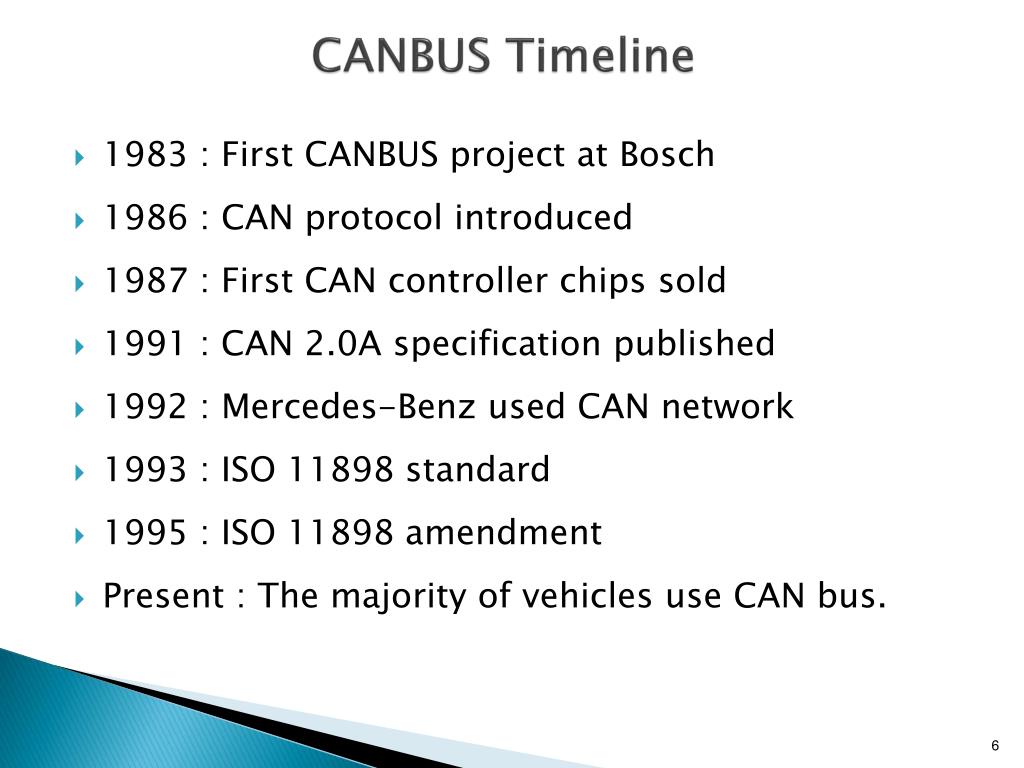 CANBUS Timeline

1983 : First CANBUS project at Bosch

1986 : CAN protocol introduced

1987 : First CAN controller chips sold

1991 : CAN 2.0A specification published

1992 : Mercedes-Benz used CAN network

1993 : ISO 11898 standard

1995 : ISO 11898 amendment

Present : The majority of vehicles use CAN bus.

6